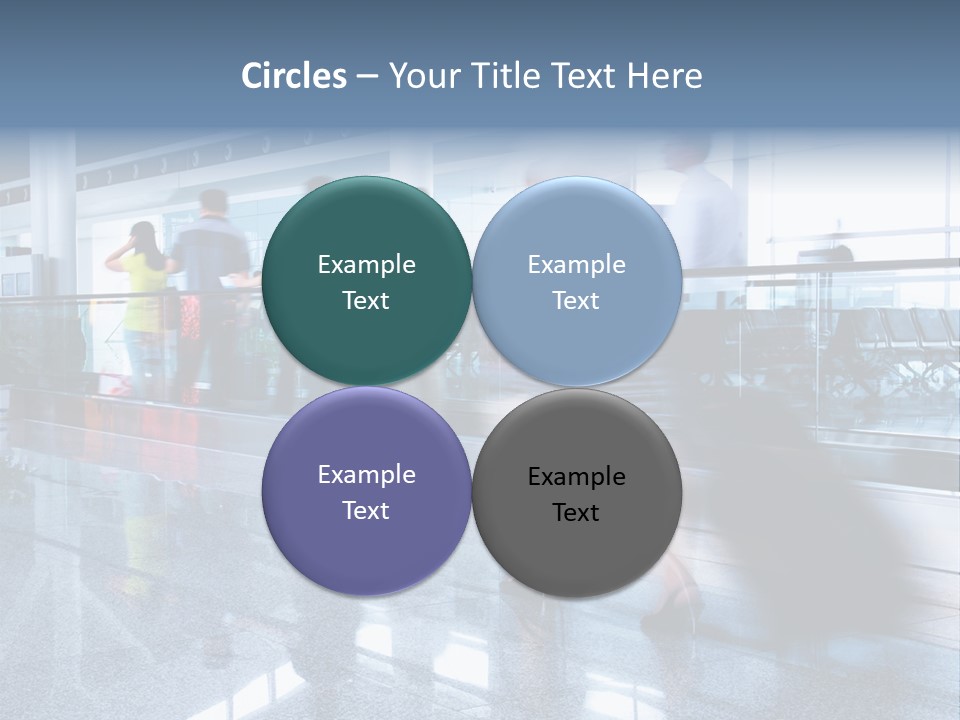 Circles – Your Title Text Here

Example Text

Example Text

Example Text

Example Text